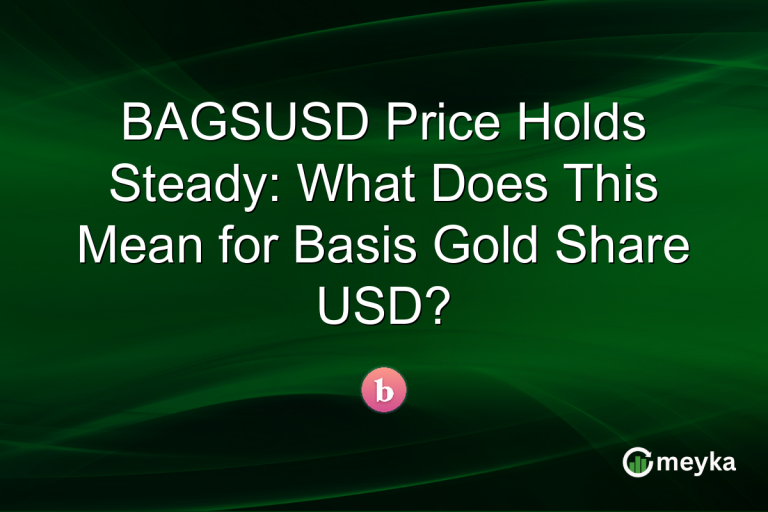 BAGSUSD Price Holds Steady: What Does This Mean for Basis Gold Share USD?

b

meyka